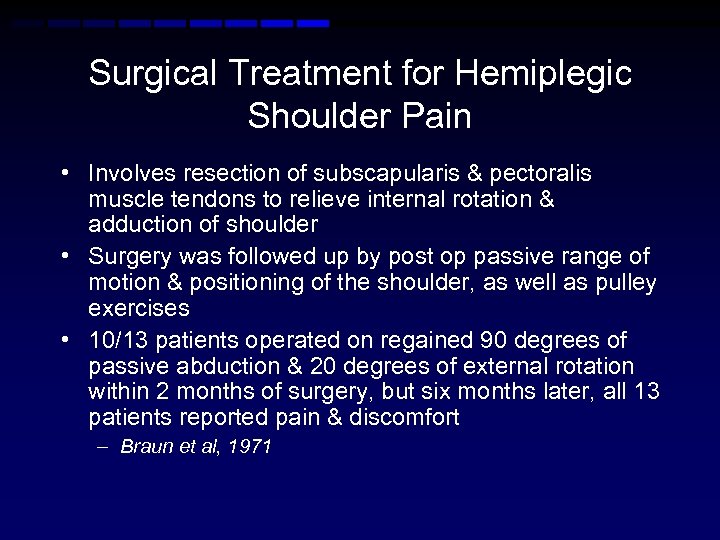 Surgical Treatment for Hemiplegic Shoulder Pain

• Involves resection of subscapularis & pectoralis muscle tendons to relieve internal rotation & adduction of shoulder
• Surgery was followed up by post op passive range of motion & positioning of the shoulder, as well as pulley exercises
• 10/13 patients operated on regained 90 degrees of passive abduction & 20 degrees of external rotation within 2 months of surgery, but six months later, all 13 patients reported pain & discomfort
– Braun et al, 1971